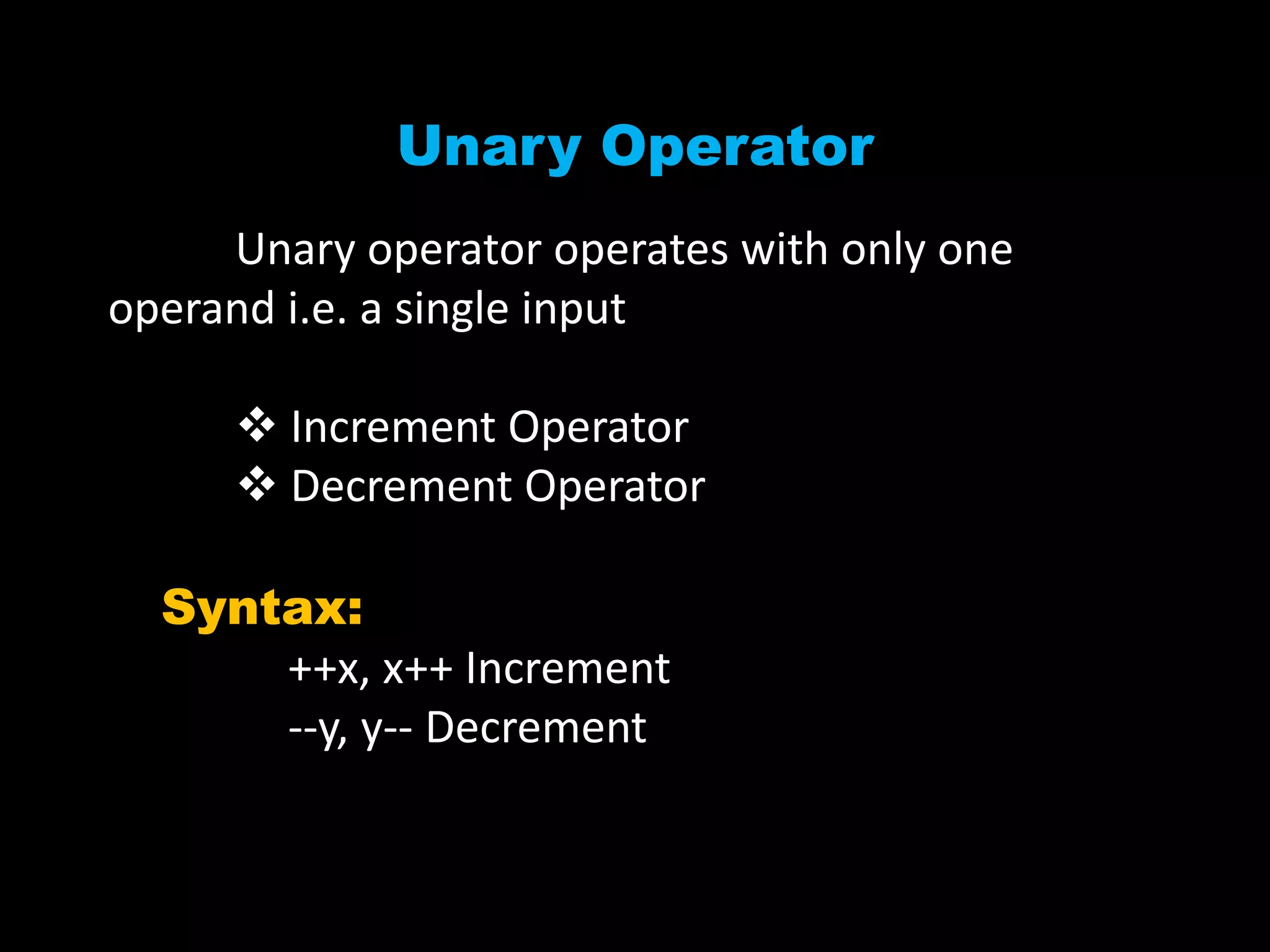 Unary Operator

Unary operator operates with only one operand i.e. a single input

❖ Increment Operator
❖ Decrement Operator

Syntax:
++x, x++ Increment
--y, y-- Decrement